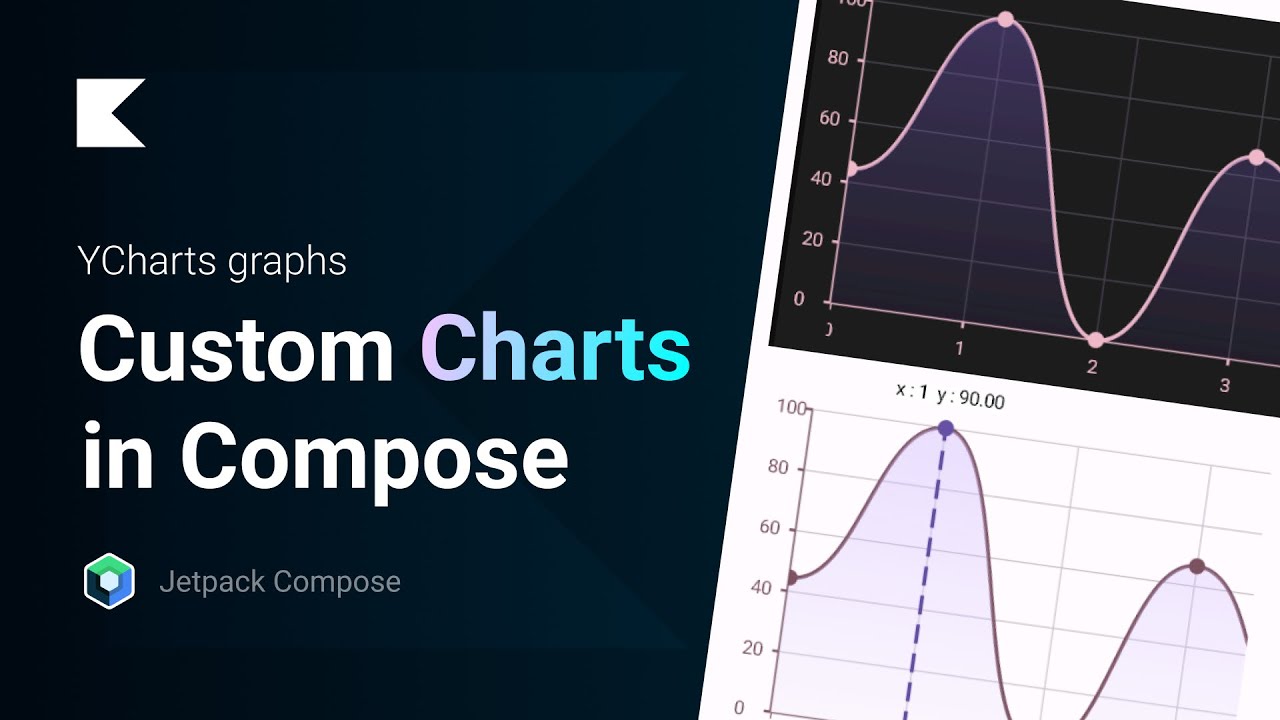 YCharts graphs

Custom Charts in Compose

Jetpack Compose

100
80
60
40
20
0
0
1
2
3

x : 1 y : 90.00
100
80
60
40
20
0